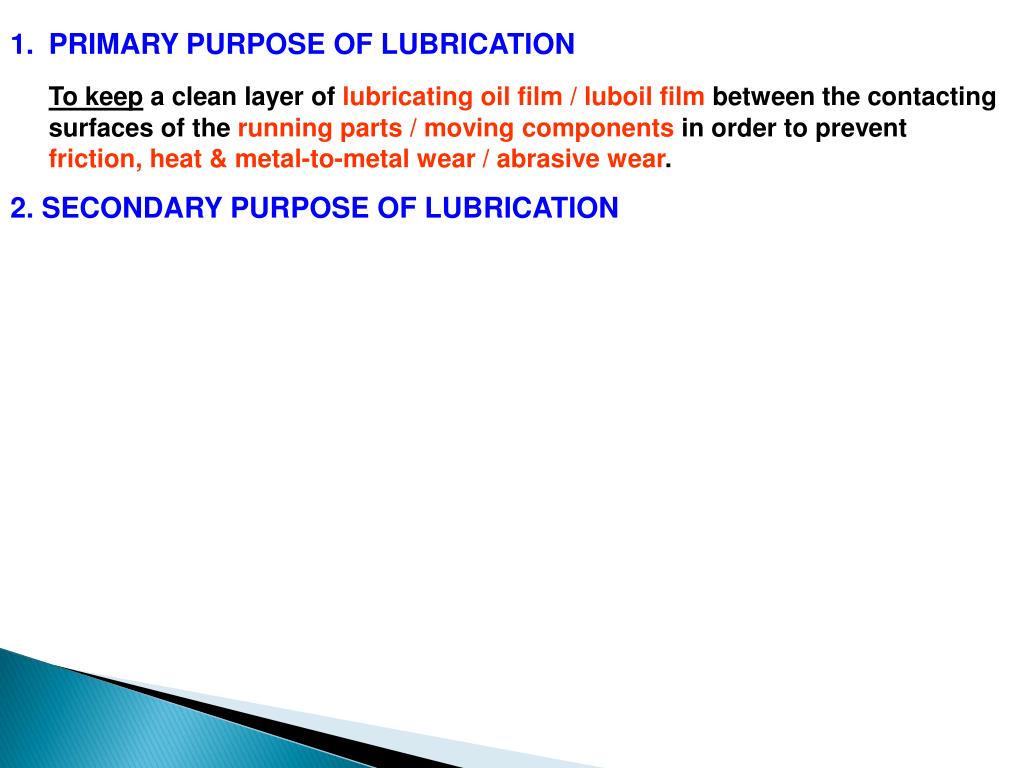 1. PRIMARY PURPOSE OF LUBRICATION

To keep a clean layer of lubricating oil film / luboil film between the contacting surfaces of the running parts / moving components in order to prevent friction, heat & metal-to-metal wear / abrasive wear.

2. SECONDARY PURPOSE OF LUBRICATION